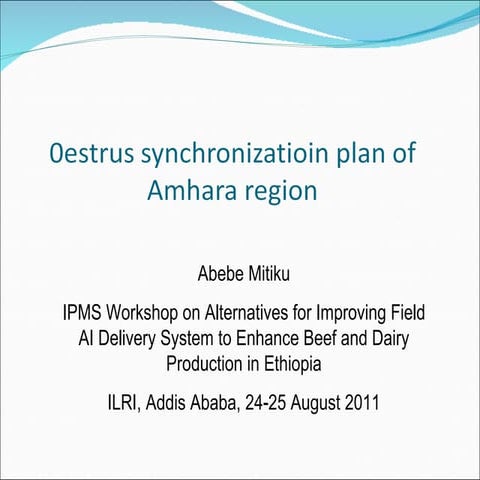 0estrus synchronizatioin plan of Amhara region

Abebe Mitiku

IPMS Workshop on Alternatives for Improving Field AI Delivery System to Enhance Beef and Dairy Production in Ethiopia

ILRI, Addis Ababa, 24-25 August 2011